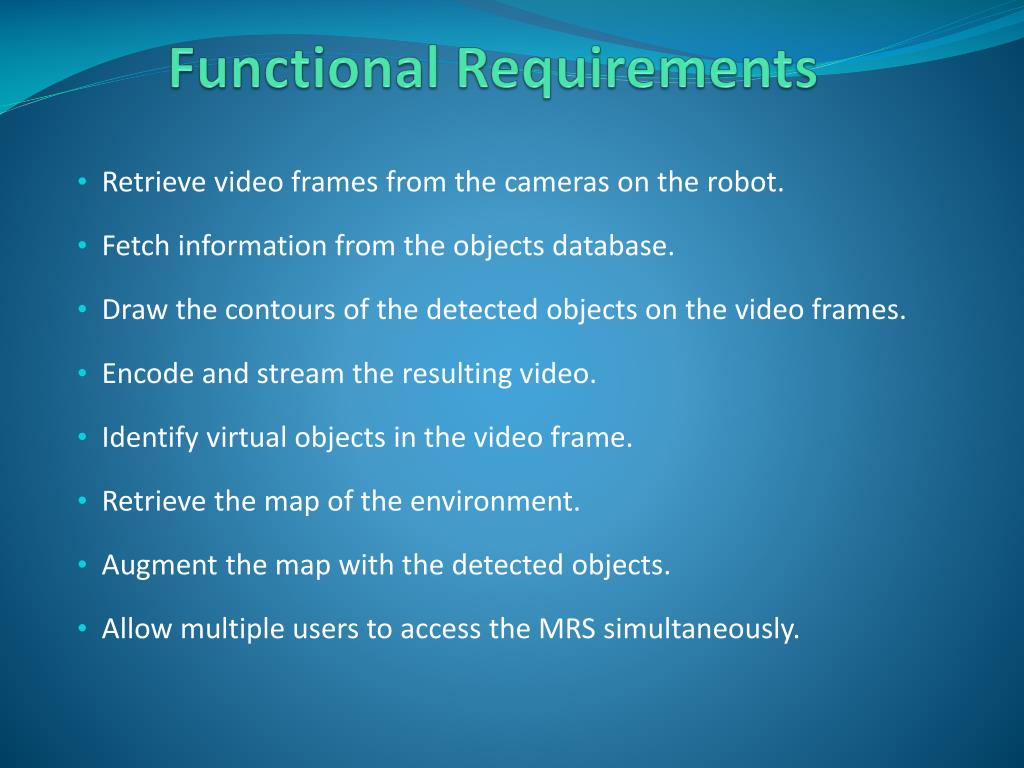 Functional Requirements

• Retrieve video frames from the cameras on the robot.

• Fetch information from the objects database.

• Draw the contours of the detected objects on the video frames.

• Encode and stream the resulting video.

• Identify virtual objects in the video frame.

• Retrieve the map of the environment.

• Augment the map with the detected objects.

• Allow multiple users to access the MRS simultaneously.